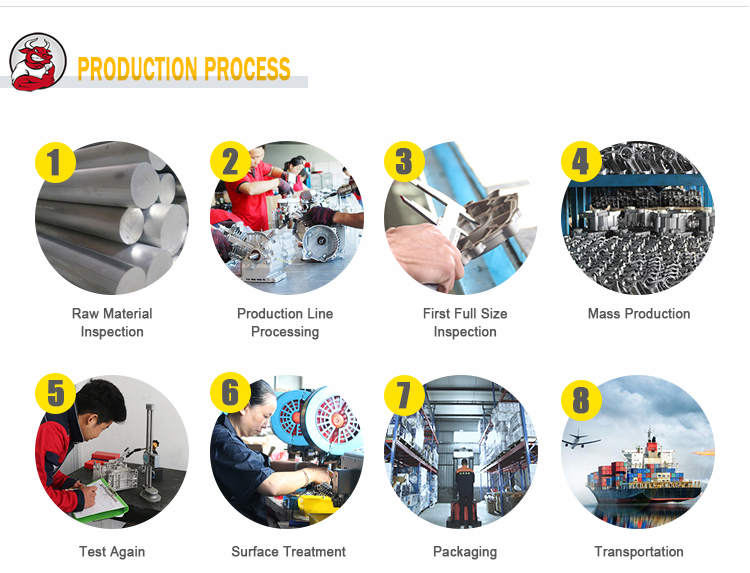 PRODUCTION PROCESS

1
Raw Material Inspection

2
Production Line Processing

3
First Full Size Inspection

4
Mass Production

5
Test Again

6
Surface Treatment

7
Packaging

8
Transportation